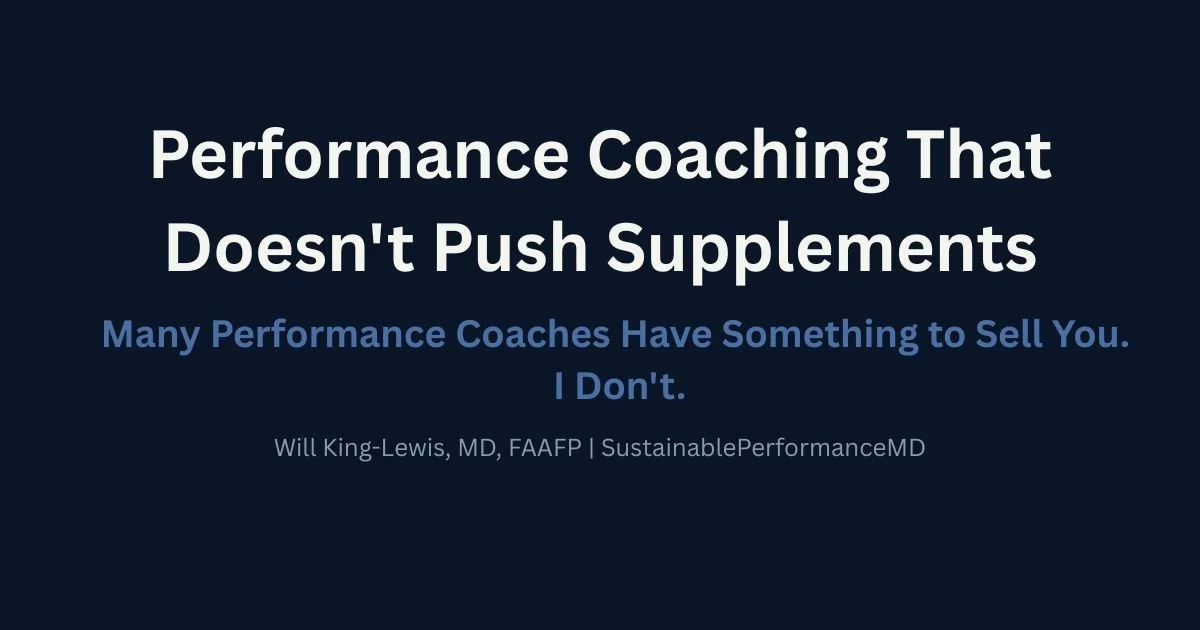 Performance Coaching That Doesn't Push Supplements

Many Performance Coaches Have Something to Sell You. I Don't.

Will King-Lewis, MD, FAAFP | SustainablePerformanceMD